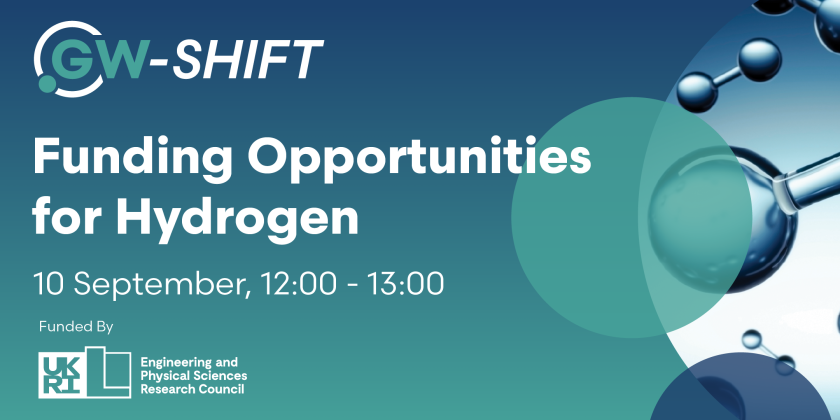 GW-SHIFT

Funding Opportunities for Hydrogen

10 September, 12:00 - 13:00

Funded By

UKRI

Engineering and Physical Sciences Research Council